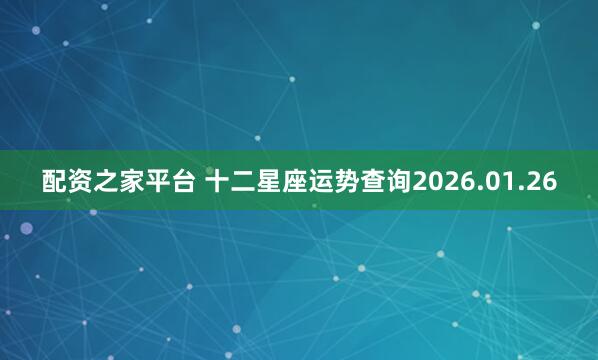 配资之家平台 十二星座运势查询2026.01.26